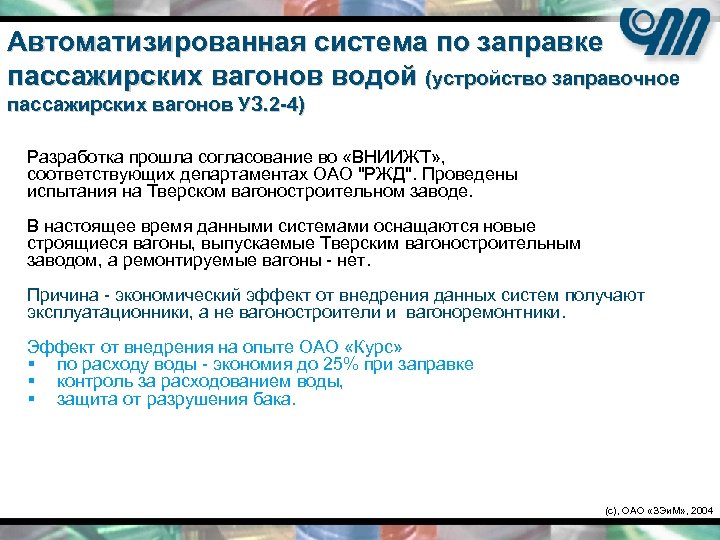 Автоматизированная система по заправке пассажирских вагонов водой (устройство заправочное пассажирских вагонов УЗ.2-4)

Разработка прошла согласование во «ВНИИЖТ», соответствующих департаментах ОАО "РЖД". Проведены испытания на Тверском вагоностроительном заводе.

В настоящее время данными системами оснащаются новые строящиеся вагоны, выпускаемые Тверским вагоностроительным заводом, а ремонтируемые вагоны - нет.

Причина - экономический эффект от внедрения данных систем получают эксплуатационники, а не вагоностроители и вагоноремонтники.

Эффект от внедрения на опыте ОАО «Курс»
▪ по расходу воды - экономия до 25% при заправке
▪ контроль за расходованием воды,
▪ защита от разрушения бака.

(с), ОАО «ЗЭиМ», 2004